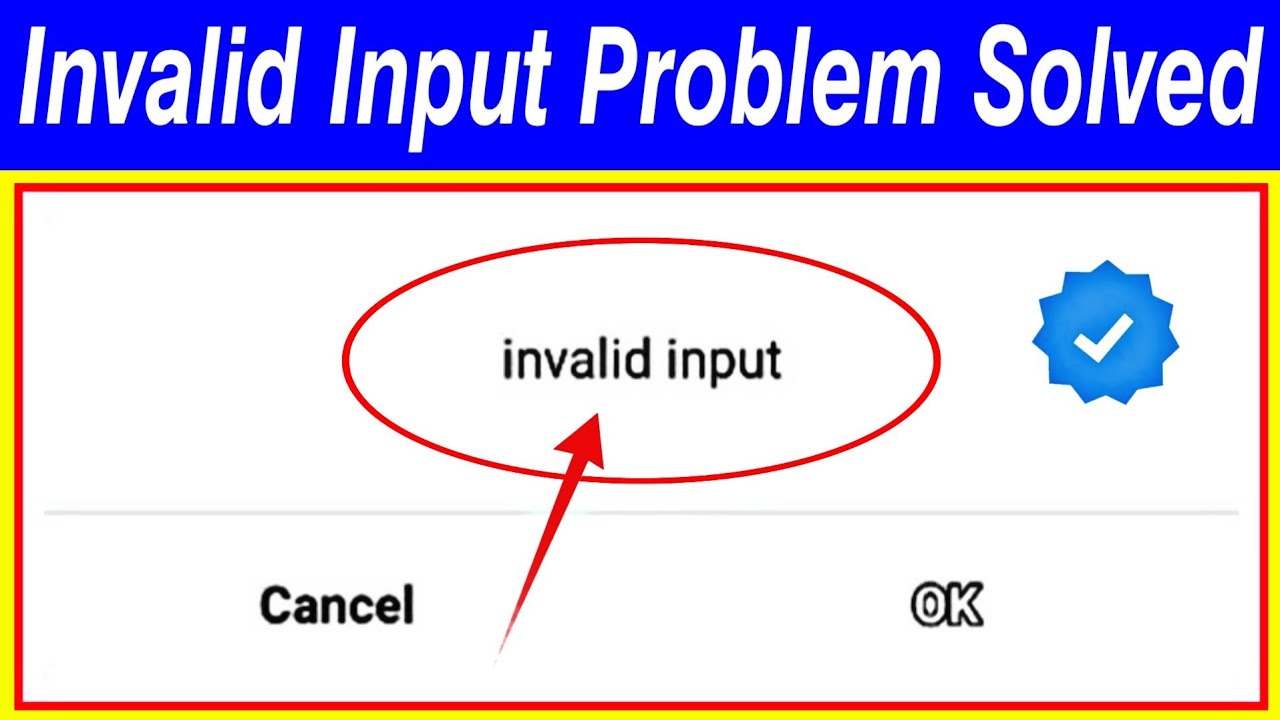 Invalid Input Problem Solved

invalid input

Cancel

OK